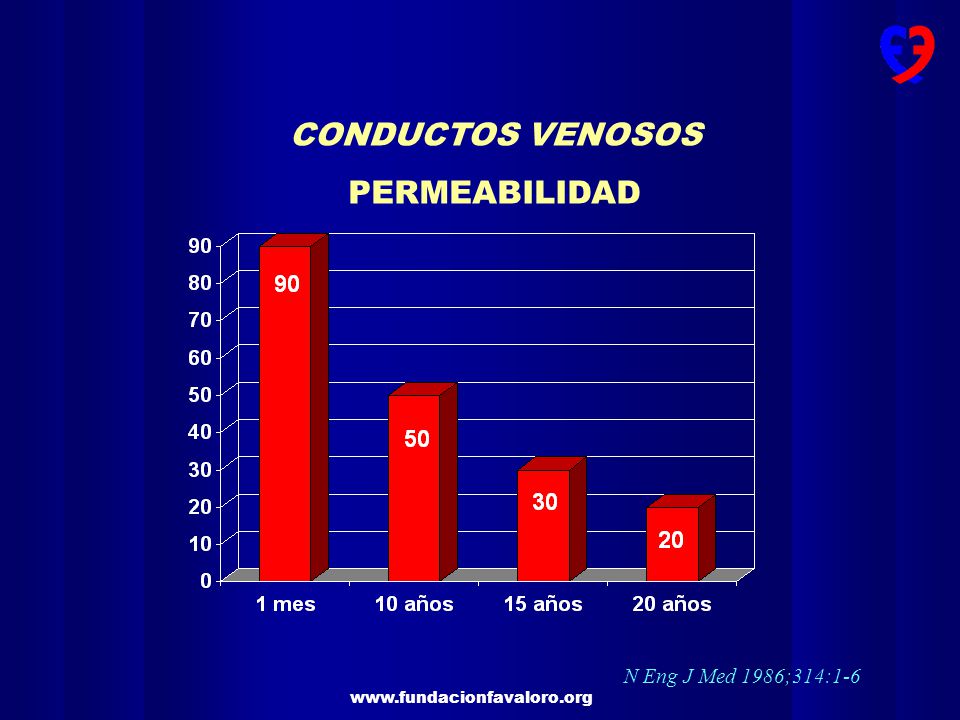 CONDUCTOS VENOSOS

PERMEABILIDAD

90
80
70
60
50
40
30
20
10
0

90
50
30
20

1 mes
10 años
15 años
20 años

N Eng J Med 1986;314:1-6

www.fundacionfavaloro.org